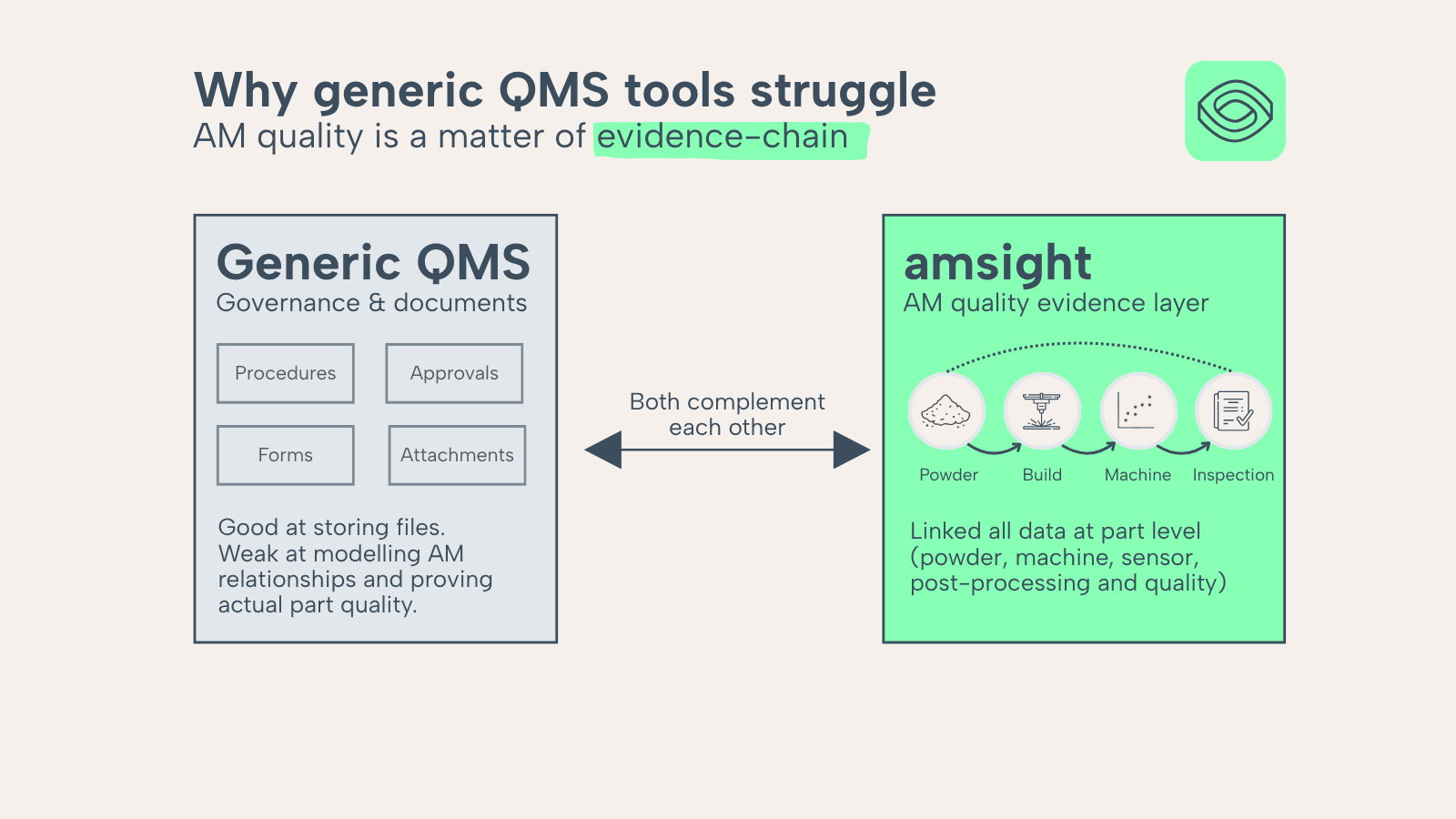 Why generic QMS tools struggle
AM quality is a matter of evidence-chain

Generic QMS
Governance & documents

Procedures

Approvals

Forms

Attachments

Good at storing files.
Weak at modelling AM relationships and proving actual part quality.

Both complement each other

amsight
AM quality evidence layer

Powder

Build

Machine

Inspection

Linked all data at part level (powder, machine, sensor, post-processing and quality)